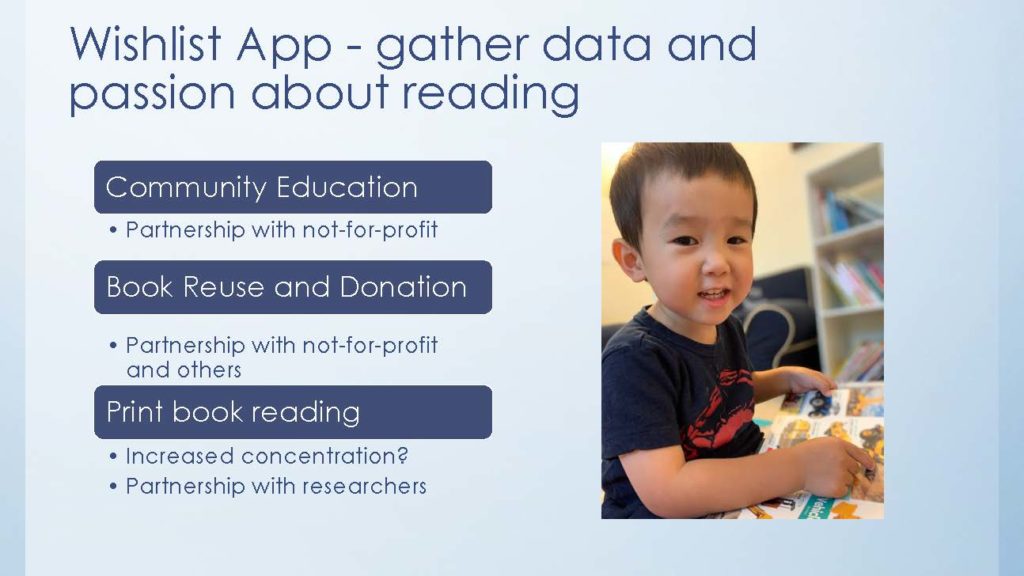 Wishlist App - gather data and passion about reading

Community Education

• Partnership with not-for-profit

Book Reuse and Donation

• Partnership with not-for-profit and others

Print book reading

• Increased concentration?
• Partnership with researchers